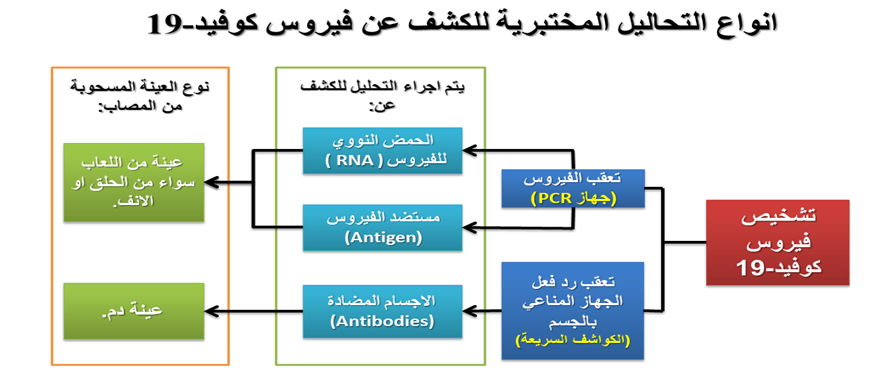 انواع التحاليل المختبرية للكشف عن فيروس كوفيد-19

تشخيص فيروس كوفيد-19

تعقب الفيروس
(جهاز PCR)

تعقب رد فعل الجهاز المناعي بالجسم
(الكواشف السريعة)

يتم اجراء التحليل للكشف عن:

الحمض النووي للفيروس ( RNA )

مستضد الفيروس
(Antigen)

الاجسام المضادة
(Antibodies)

نوع العينة المسحوبة من المصاب:

عينة من اللعاب سواء من الحلق او الانف.

عينة دم.